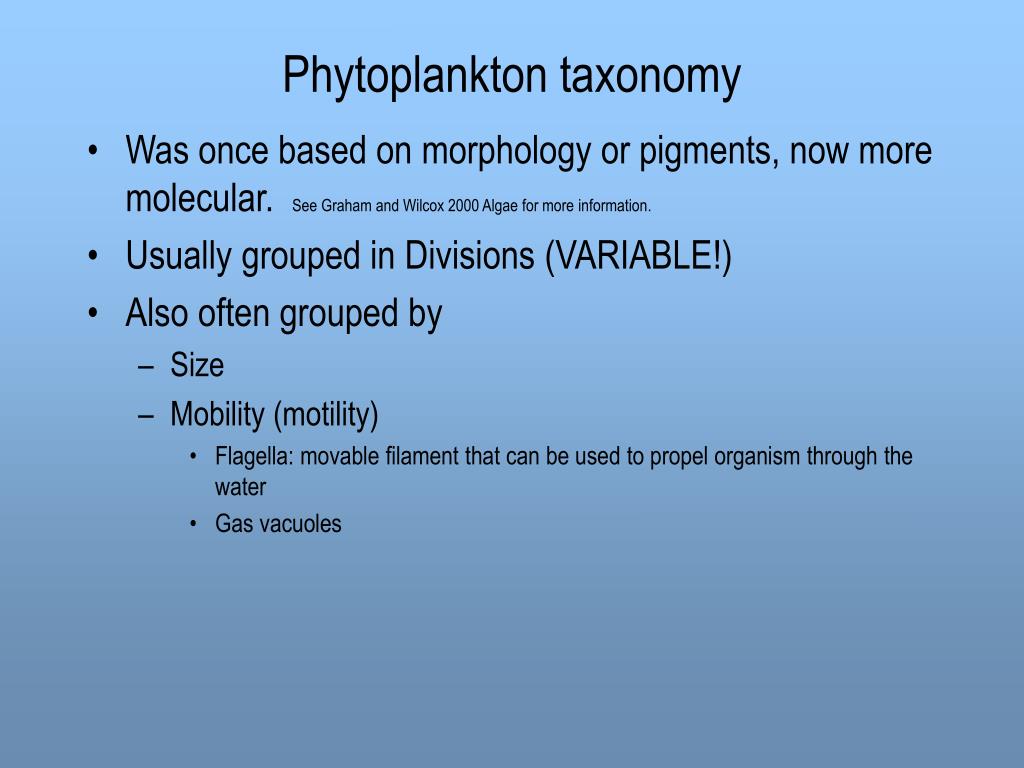 Phytoplankton taxonomy

• Was once based on morphology or pigments, now more molecular. See Graham and Wilcox 2000 Algae for more information.
• Usually grouped in Divisions (VARIABLE!)
• Also often grouped by
– Size
– Mobility (motility)
• Flagella: movable filament that can be used to propel organism through the water
• Gas vacuoles